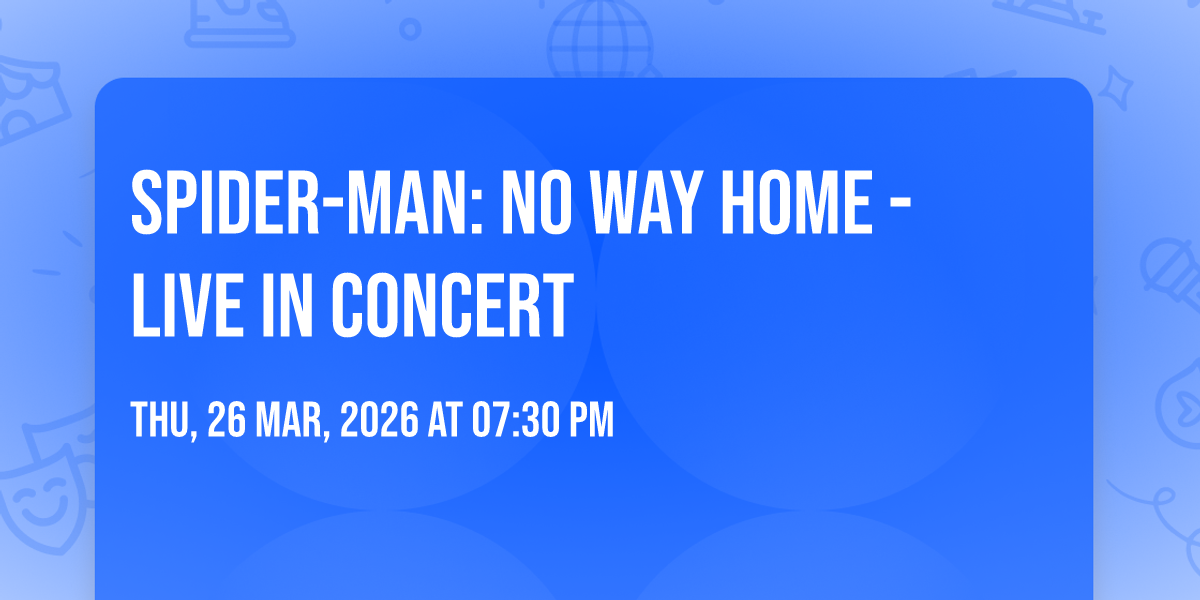 SPIDER-MAN: NO WAY HOME - LIVE IN CONCERT

THU, 26 MAR, 2026 AT 07:30 PM